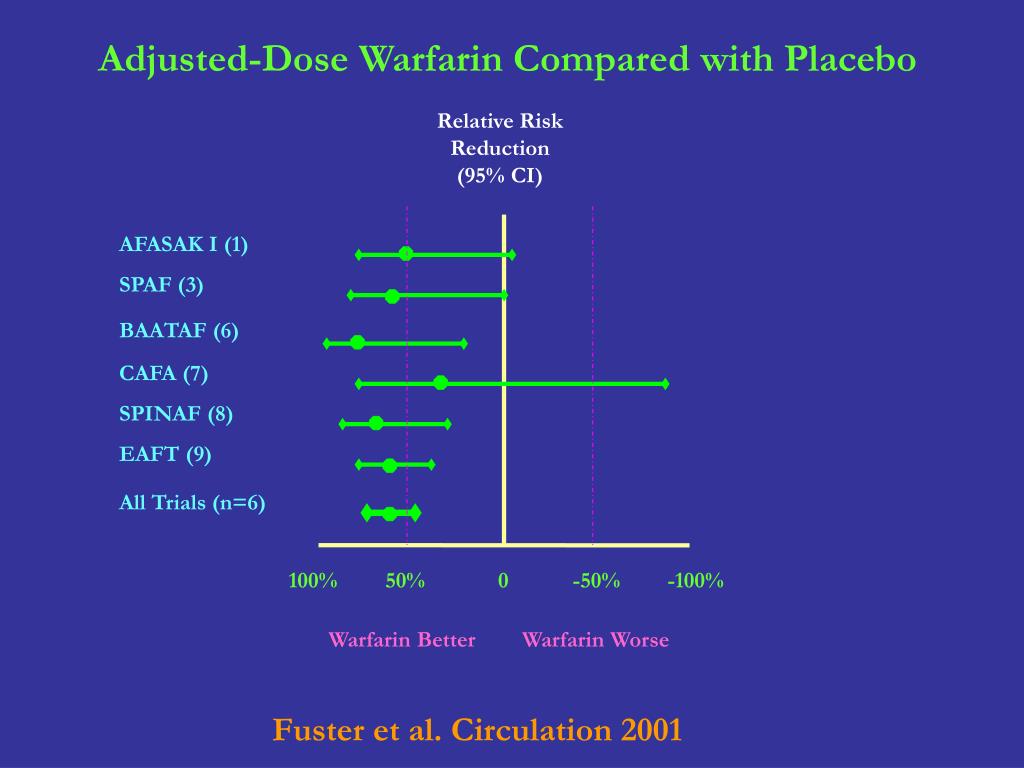 Adjusted-Dose Warfarin Compared with Placebo

Relative Risk Reduction (95% CI)

AFASAK I (1)

SPAF (3)

BAATAF (6)

CAFA (7)

SPINAF (8)

EAFT (9)

All Trials (n=6)

100% 50% 0 -50% -100%

Warfarin Better Warfarin Worse

Fuster et al. Circulation 2001